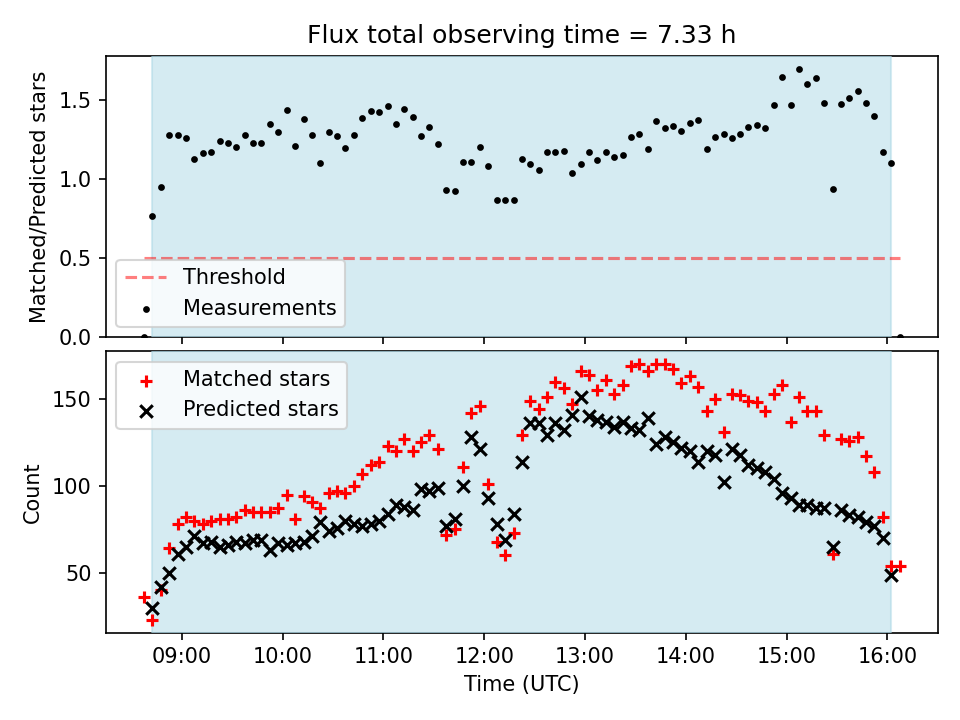 Flux total observing time = 7.33 h

Matched/Predicted stars

1.5
1.0
0.5
0.0

Threshold
Measurements

Matched stars
Predicted stars

Count

150
100
50

09:00
10:00
11:00
12:00
13:00
14:00
15:00
16:00

Time (UTC)